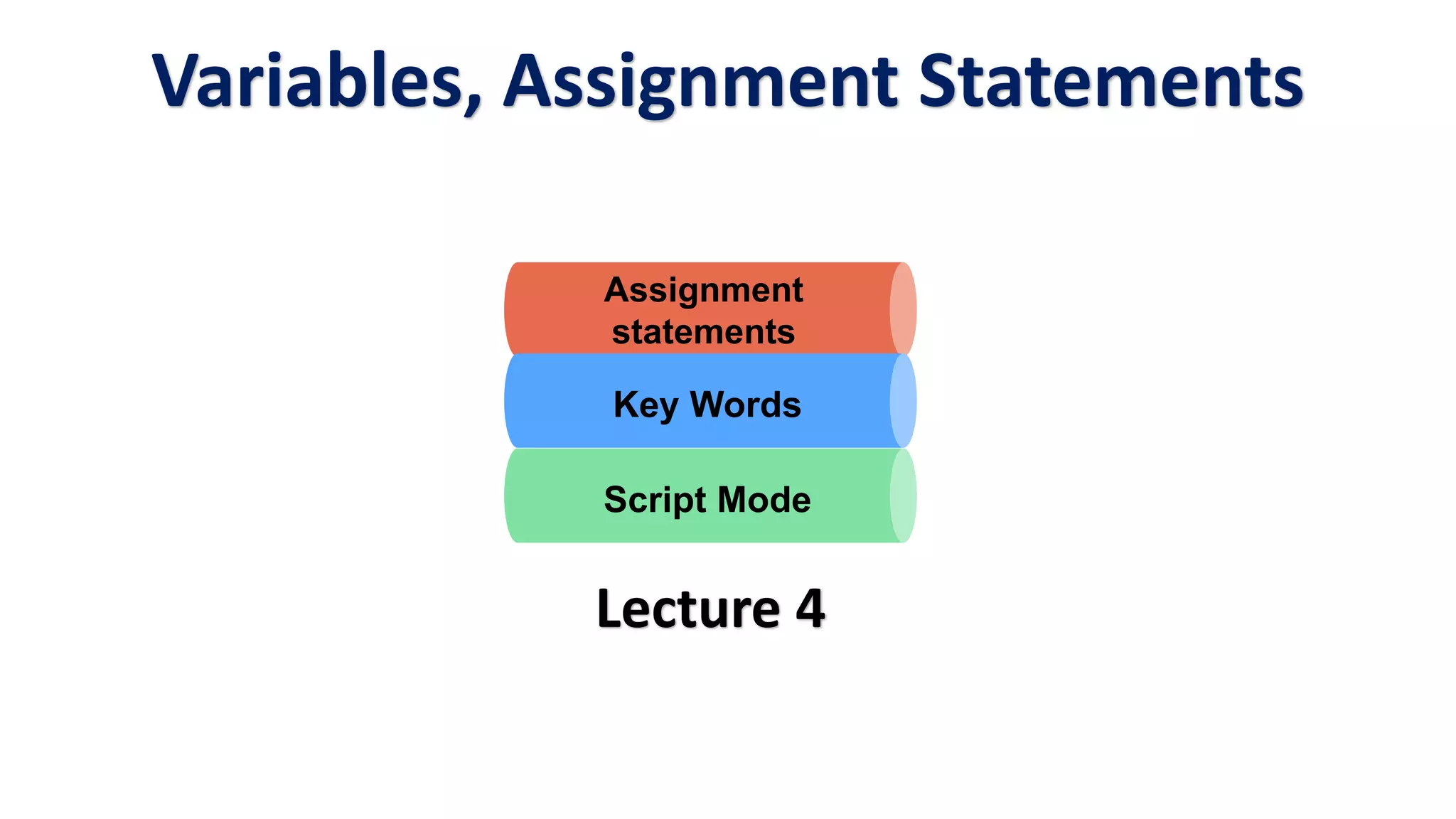 Variables, Assignment Statements

Assignment statements

Key Words

Script Mode

Lecture 4